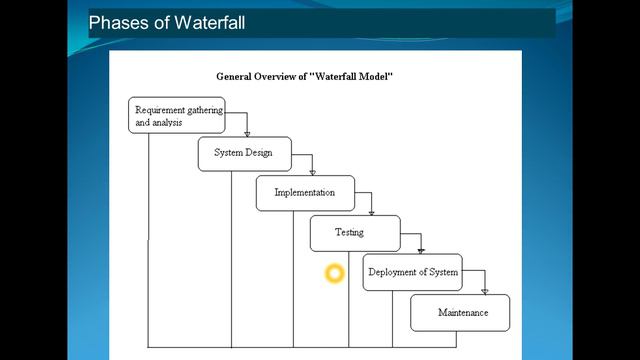 Phases of Waterfall

General Overview of "Waterfall Model"

Requirement gathering and analysis

System Design

Implementation

Testing

Deployment of System

Maintenance